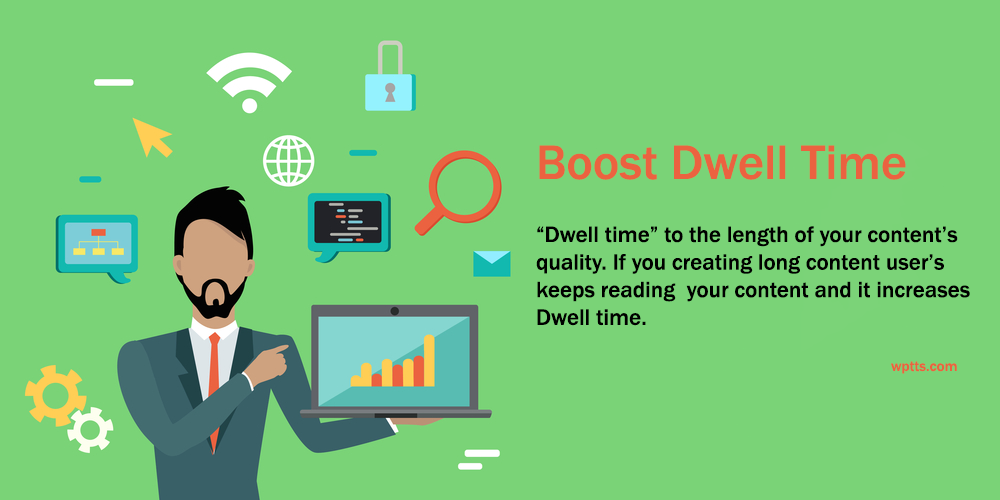 Boost Dwell Time

“Dwell time” to the length of your content’s quality. If you creating long content user’s keeps reading your content and it increases Dwell time.

wptts.com